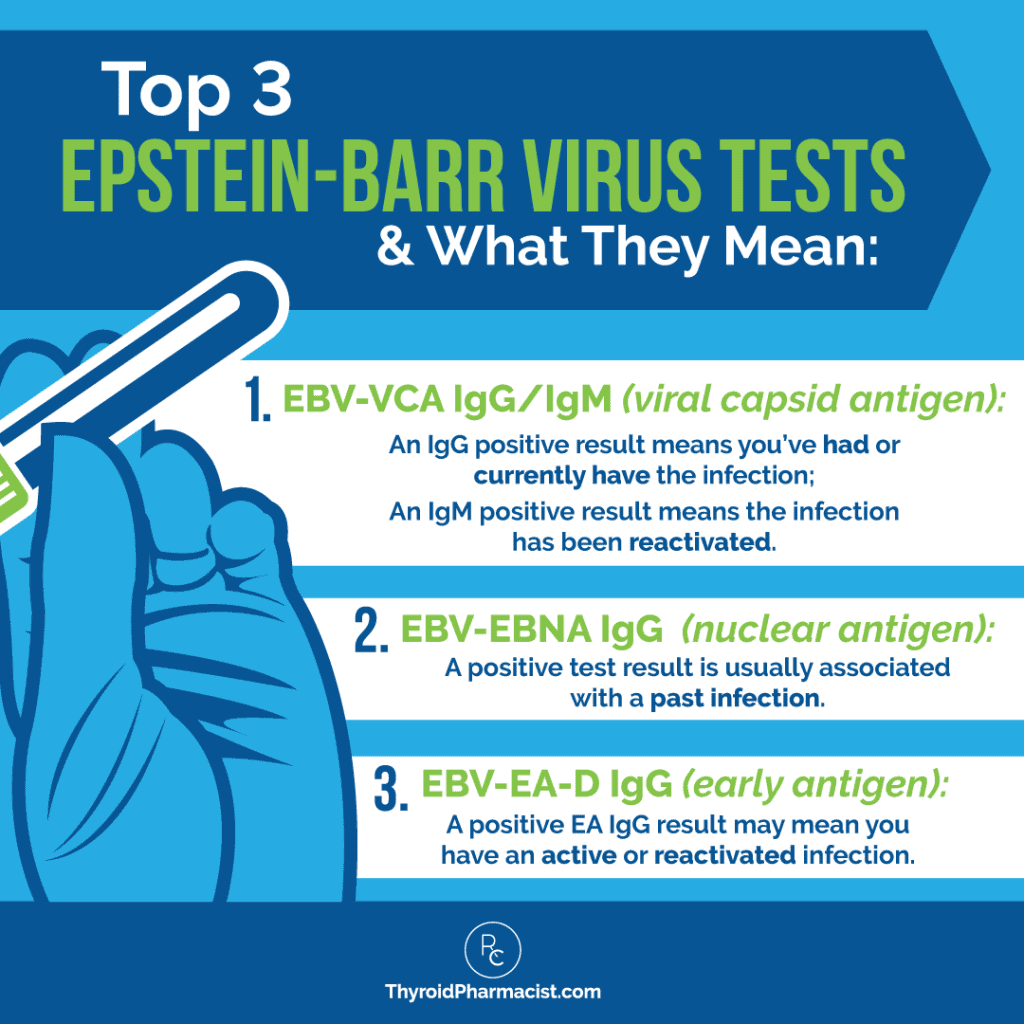 Top 3
EPSTEIN-BARR VIRUS TESTS
& What They Mean:

1. EBV-VCA IgG/IgM (viral capsid antigen):
An IgG positive result means you've had or currently have the infection;
An IgM positive result means the infection has been reactivated.

2. EBV-EBNA IgG (nuclear antigen):
A positive test result is usually associated with a past infection.

3. EBV-EA-D IgG (early antigen):
A positive EA IgG result may mean you have an active or reactivated infection.

RC
ThyroidPharmacist.com